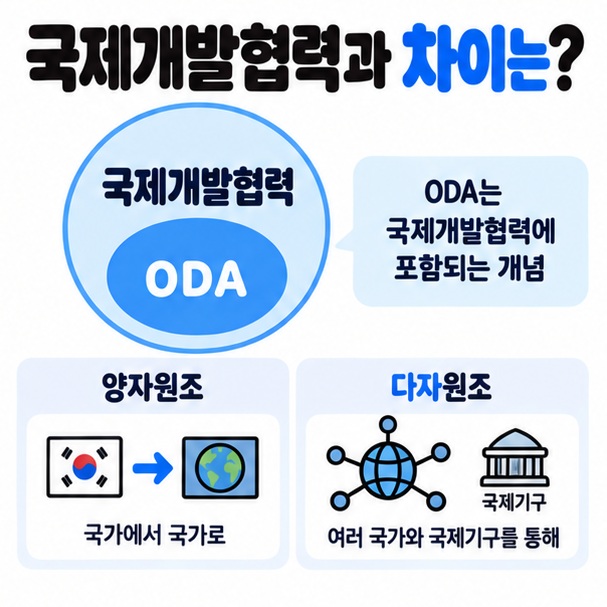 국제개발협력과 차이는?

국제개발협력

ODA

ODA는 국제개발협력에 포함되는 개념

양자원조

국가에서 국가로

다자원조

국제기구

여러 국가와 국제기구를 통해